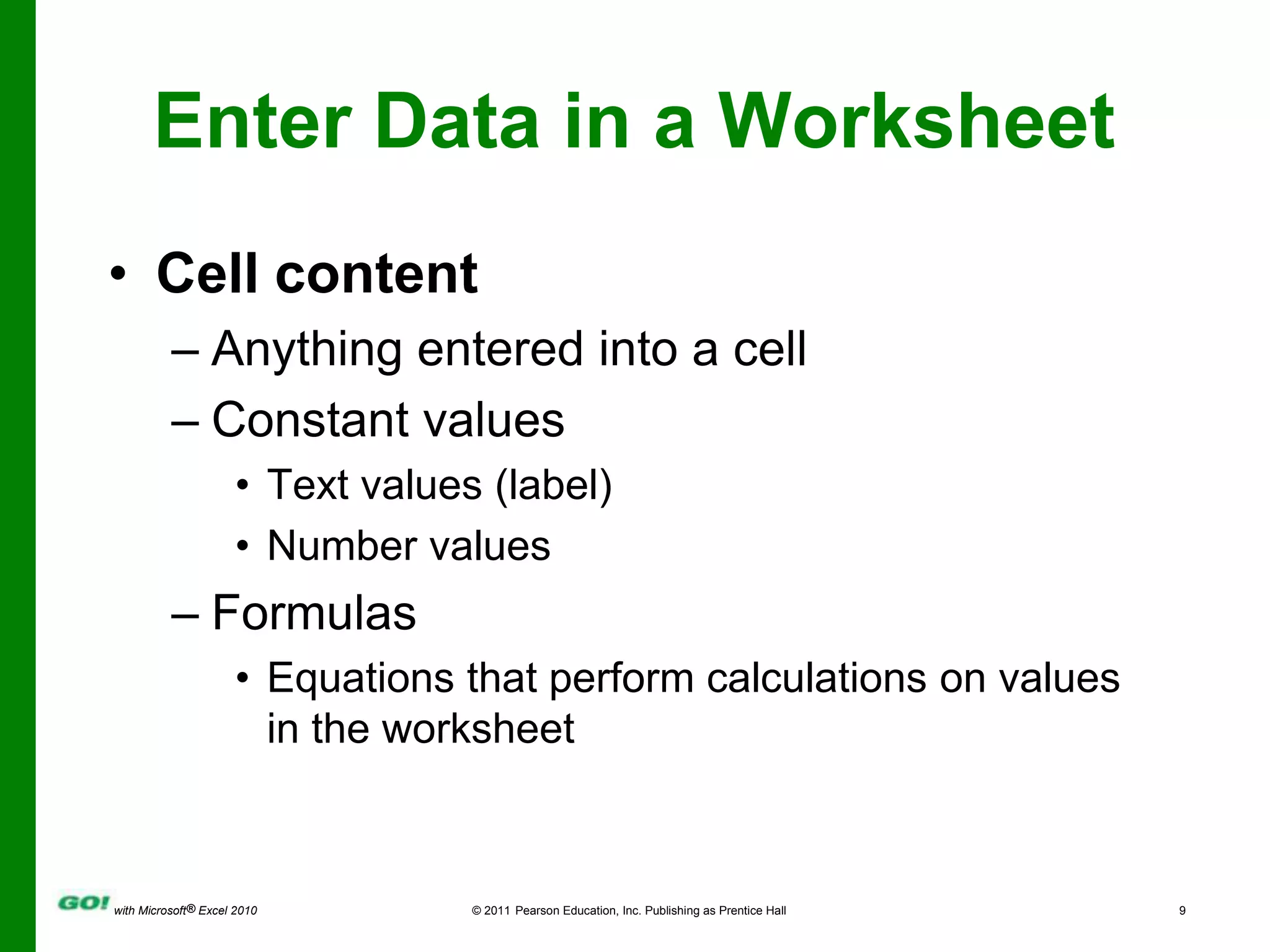 Enter Data in a Worksheet

• Cell content
– Anything entered into a cell
– Constant values
• Text values (label)
• Number values
– Formulas
• Equations that perform calculations on values in the worksheet

GO! with Microsoft® Excel 2010 © 2011 Pearson Education, Inc. Publishing as Prentice Hall 9